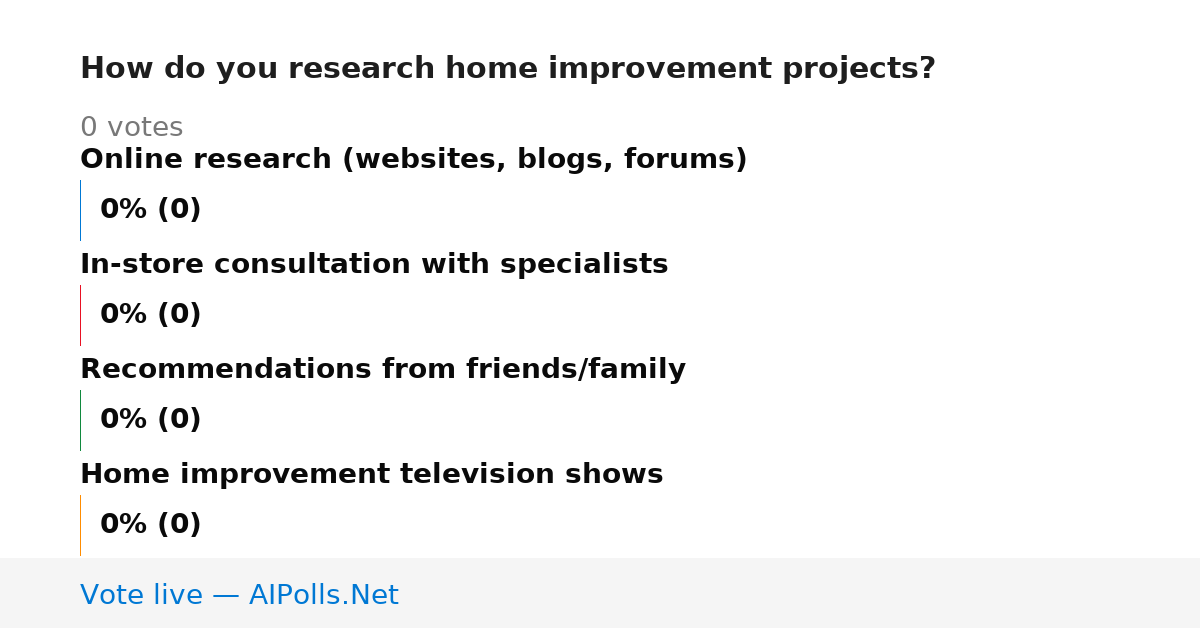 How do you research home improvement projects?

0 votes

Online research (websites, blogs, forums)

0% (0)

In-store consultation with specialists

0% (0)

Recommendations from friends/family

0% (0)

Home improvement television shows

0% (0)

Vote live — AIPolls.Net